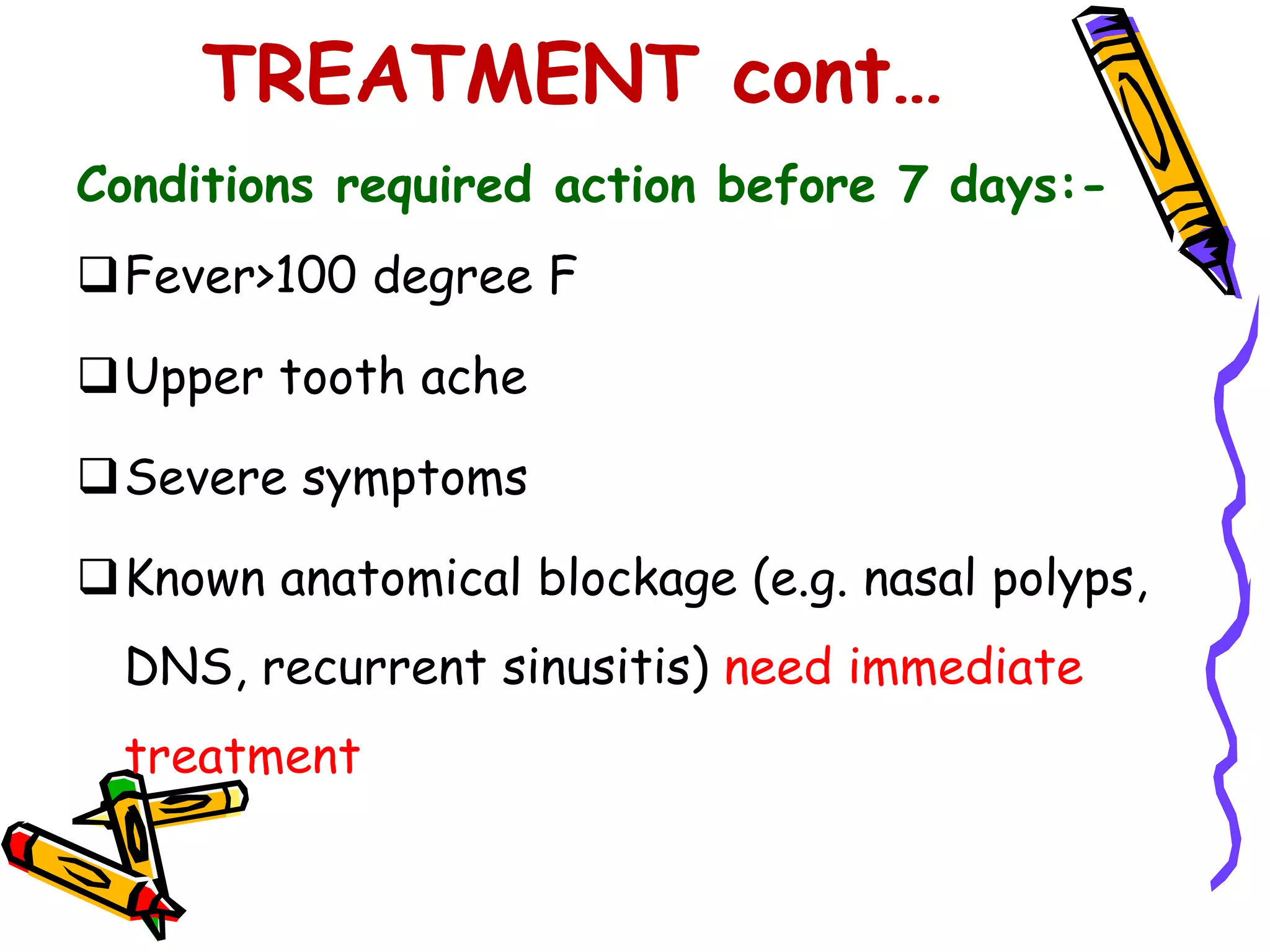 TREATMENT cont…

Conditions required action before 7 days:-

❑ Fever>100 degree F

❑ Upper tooth ache

❑ Severe symptoms

❑ Known anatomical blockage (e.g. nasal polyps, DNS, recurrent sinusitis) need immediate treatment